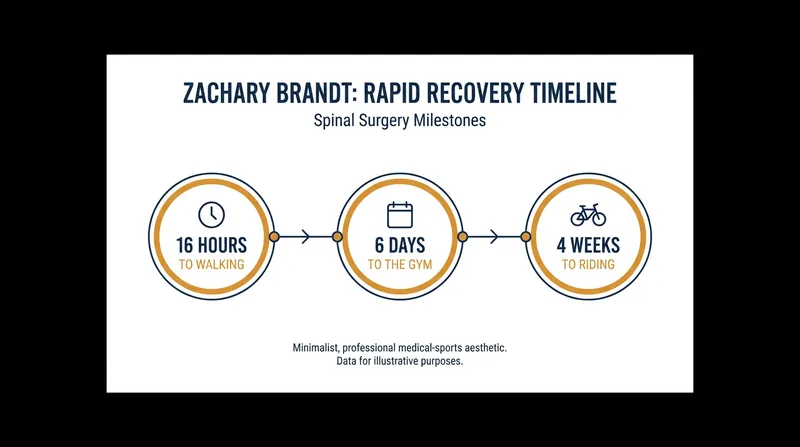 ZACHARY BRANDT: RAPID RECOVERY TIMELINE
Spinal Surgery Milestones

16 HOURS
TO WALKING

6 DAYS
TO THE GYM

4 WEEKS
TO RIDING

Minimalist, professional medical-sports aesthetic.
Data for illustrative purposes.